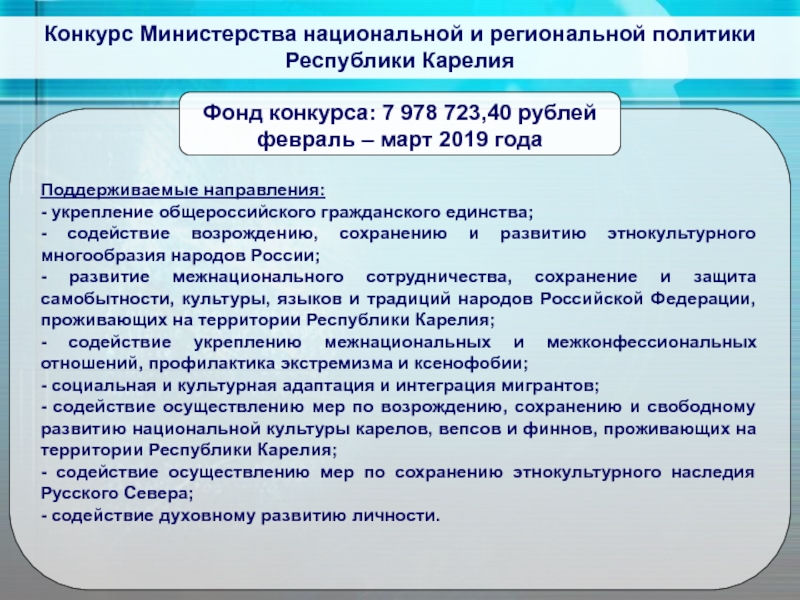 Конкурс Министерства национальной и региональной политики Республики Карелия

Фонд конкурса: 7 978 723,40 рублей
февраль – март 2019 года

Поддерживаемые направления:
- укрепление общероссийского гражданского единства;
- содействие возрождению, сохранению и развитию этнокультурного многообразия народов России;
- развитие межнационального сотрудничества, сохранение и защита самобытности, культуры, языков и традиций народов Российской Федерации, проживающих на территории Республики Карелия;
- содействие укреплению межнациональных и межконфессиональных отношений, профилактика экстремизма и ксенофобии;
- социальная и культурная адаптация и интеграция мигрантов;
- содействие осуществлению мер по возрождению, сохранению и свободному развитию национальной культуры карелов, вепсов и финнов, проживающих на территории Республики Карелия;
- содействие осуществлению мер по сохранению этнокультурного наследия Русского Севера;
- содействие духовному развитию личности.